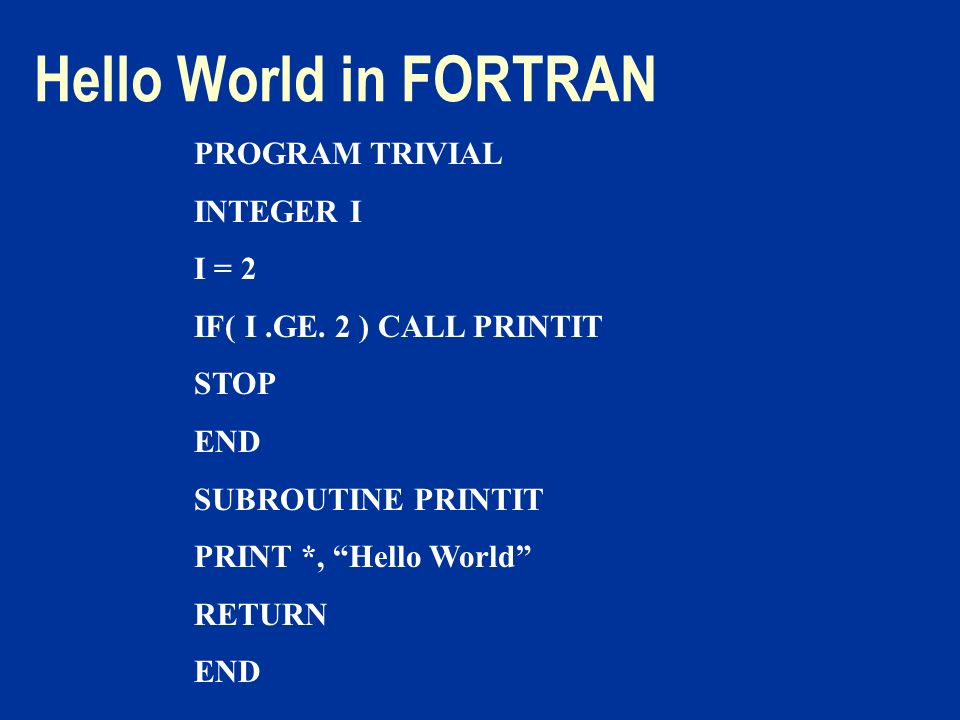 Hello World in FORTRAN

PROGRAM TRIVIAL

INTEGER I

I = 2

IF( I .GE. 2 ) CALL PRINTIT

STOP

END

SUBROUTINE PRINTIT

PRINT *, “Hello World”

RETURN

END